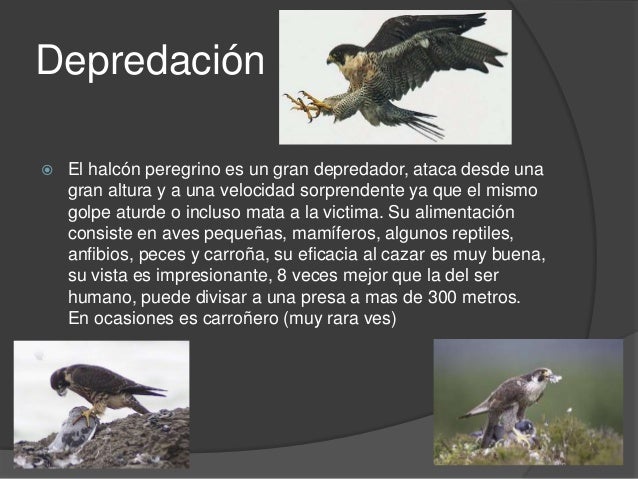 Depredación

El halcón peregrino es un gran depredador, ataca desde una gran altura y a una velocidad sorprendente ya que el mismo golpe aturde o incluso mata a la victima. Su alimentación consiste en aves pequeñas, mamíferos, algunos reptiles, anfibios, peces y carroña, su eficacia al cazar es muy buena, su vista es impresionante, 8 veces mejor que la del ser humano, puede divisar a una presa a mas de 300 metros. En ocasiones es carroñero (muy rara ves)